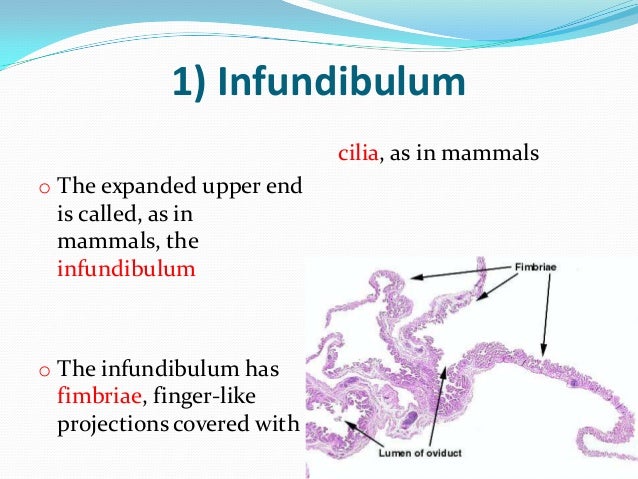 1) Infundibulum

o The expanded upper end is called, as in mammals, the infundibulum

o The infundibulum has fimbriae, finger-like projections covered with

cilia, as in mammals

Fimbriae

Lumen of oviduct